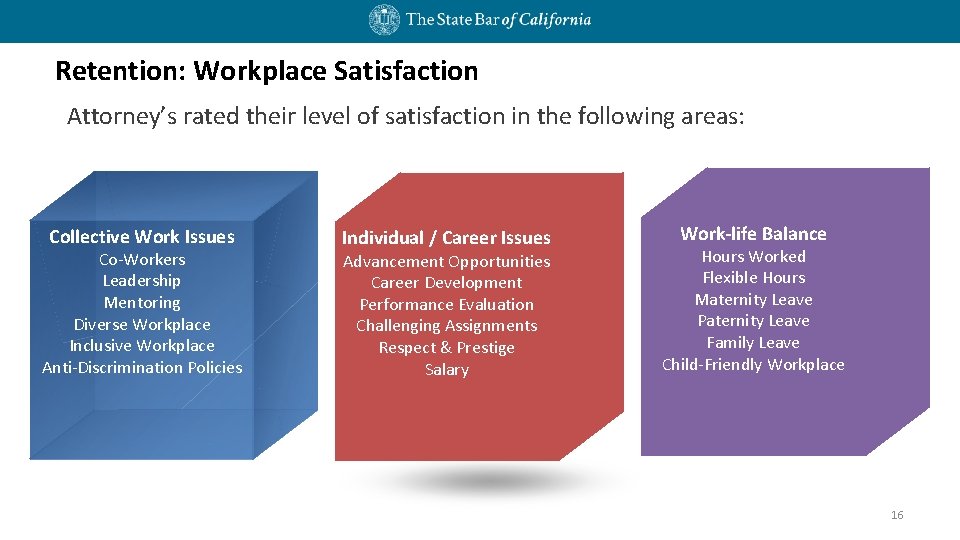 The State Bar of California

Retention: Workplace Satisfaction

Attorney's rated their level of satisfaction in the following areas:

Collective Work Issues
Co-Workers
Leadership
Mentoring
Diverse Workplace
Inclusive Workplace
Anti-Discrimination Policies

Individual / Career Issues
Advancement Opportunities
Career Development
Performance Evaluation
Challenging Assignments
Respect & Prestige
Salary

Work-life Balance
Hours Worked
Flexible Hours
Maternity Leave
Paternity Leave
Family Leave
Child-Friendly Workplace

16